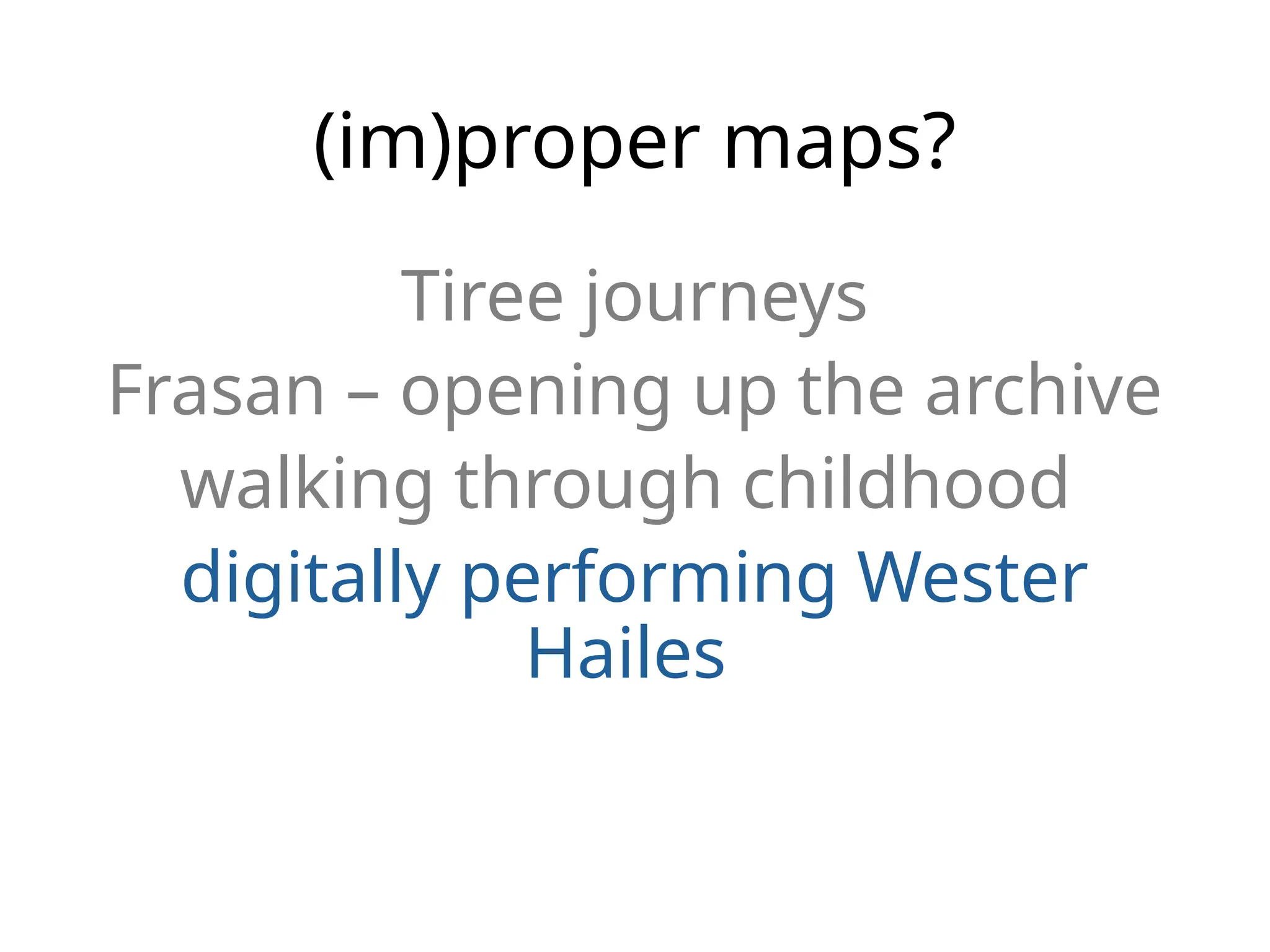 (im)proper maps?

Tiree journeys

Frasan – opening up the archive

walking through childhood

digitally performing Wester Hailes